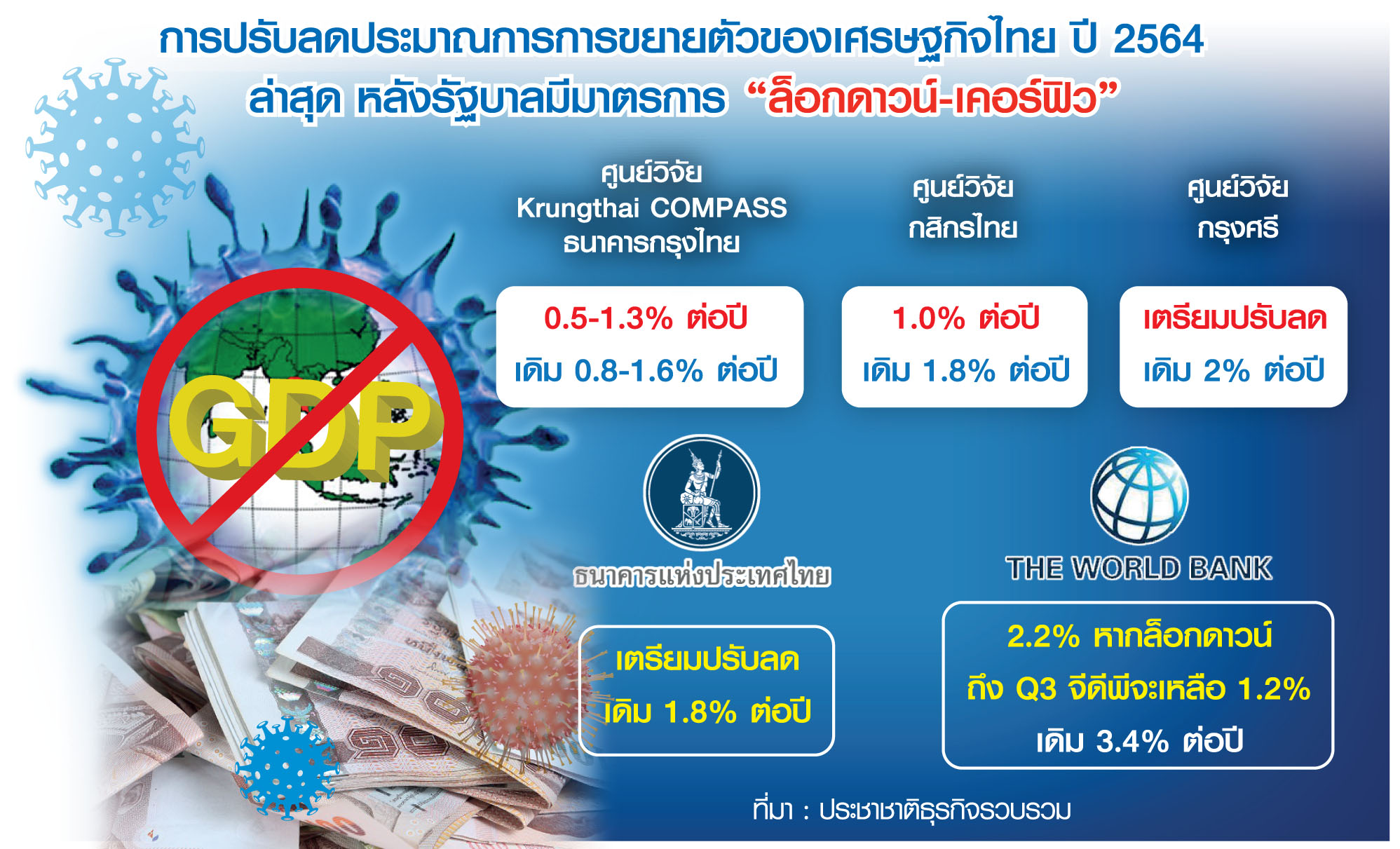 การปรับลดประมาณการการขยายตัวของเศรษฐกิจไทย ปี 2564
ล่าสุด หลังรัฐบาลมีมาตรการ "ล็อกดาวน์-เคอร์ฟิว"

GDP

ศูนย์วิจัย Krungthai COMPASS ธนาคารกรุงไทย

0.5-1.3% ต่อปี
เดิม 0.8-1.6% ต่อปี

ศูนย์วิจัย กสิกรไทย

1.0% ต่อปี
เดิม 1.8% ต่อปี

ศูนย์วิจัย กรุงศรี

เตรียมปรับลด
เดิม 2% ต่อปี

ธนาคารแห่งประเทศไทย

เตรียมปรับลด
เดิม 1.8% ต่อปี

THE WORLD BANK

2.2% หากล็อกดาวน์
ถึง Q3 จีดีพีจะเหลือ 1.2%
เดิม 3.4% ต่อปี

ที่มา : ประชาชาติธุรกิจรวบรวม